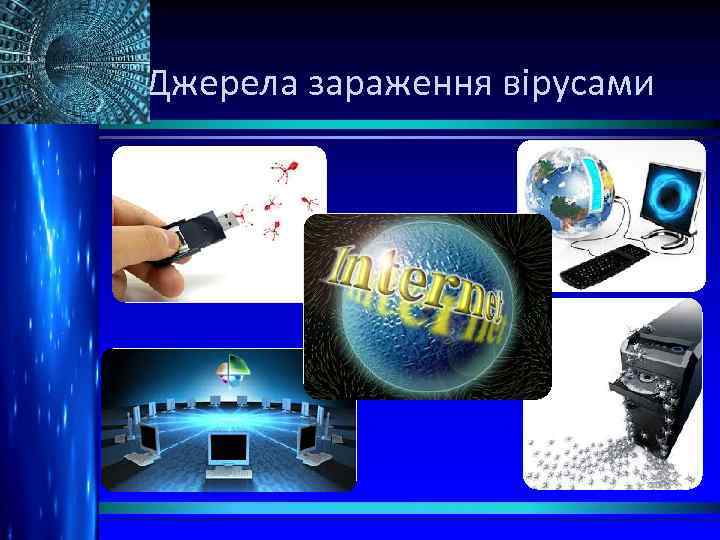 Джерела зараження вірусами

Internet